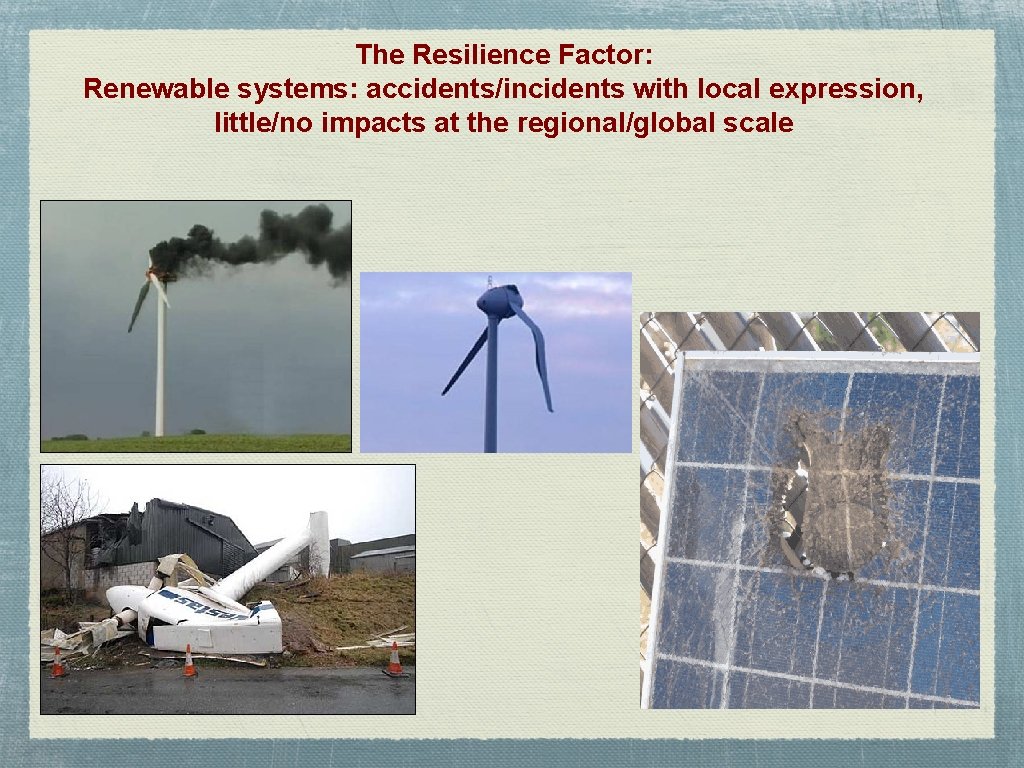 The Resilience Factor:
Renewable systems: accidents/incidents with local expression, little/no impacts at the regional/global scale